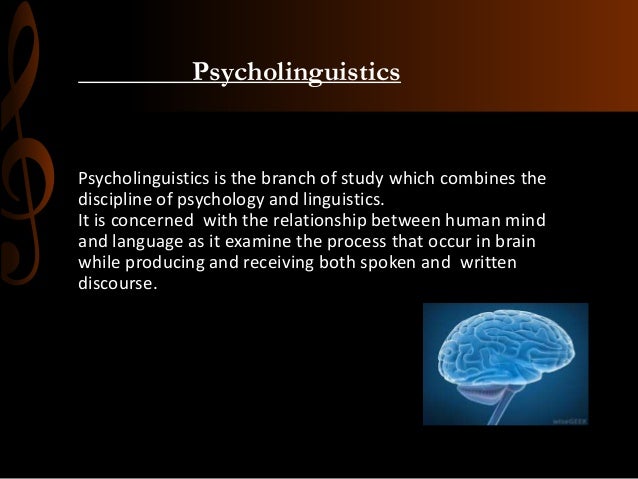 Psycholinguistics

Psycholinguistics is the branch of study which combines the discipline of psychology and linguistics.
It is concerned with the relationship between human mind and language as it examine the process that occur in brain while producing and receiving both spoken and written discourse.

wiseGEEK